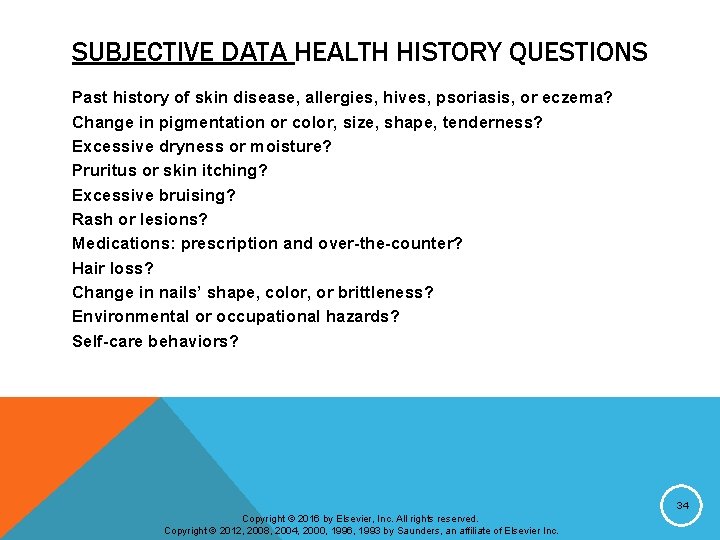 SUBJECTIVE DATA HEALTH HISTORY QUESTIONS

Past history of skin disease, allergies, hives, psoriasis, or eczema?
Change in pigmentation or color, size, shape, tenderness?
Excessive dryness or moisture?
Pruritus or skin itching?
Excessive bruising?
Rash or lesions?
Medications: prescription and over-the-counter?
Hair loss?
Change in nails' shape, color, or brittleness?
Environmental or occupational hazards?
Self-care behaviors?

34

Copyright © 2016 by Elsevier, Inc. All rights reserved.
Copyright © 2012, 2008, 2004, 2000, 1996, 1993 by Saunders, an affiliate of Elsevier Inc.